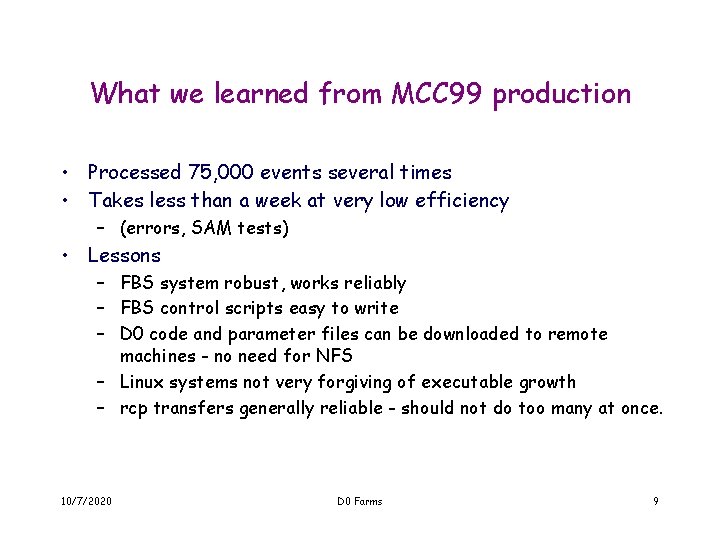 What we learned from MCC99 production

• Processed 75,000 events several times
• Takes less than a week at very low efficiency
  – (errors, SAM tests)
• Lessons
  – FBS system robust, works reliably
  – FBS control scripts easy to write
  – D0 code and parameter files can be downloaded to remote machines - no need for NFS
  – Linux systems not very forgiving of executable growth
  – rcp transfers generally reliable - should not do too many at once.

10/7/2020
D0 Farms
9